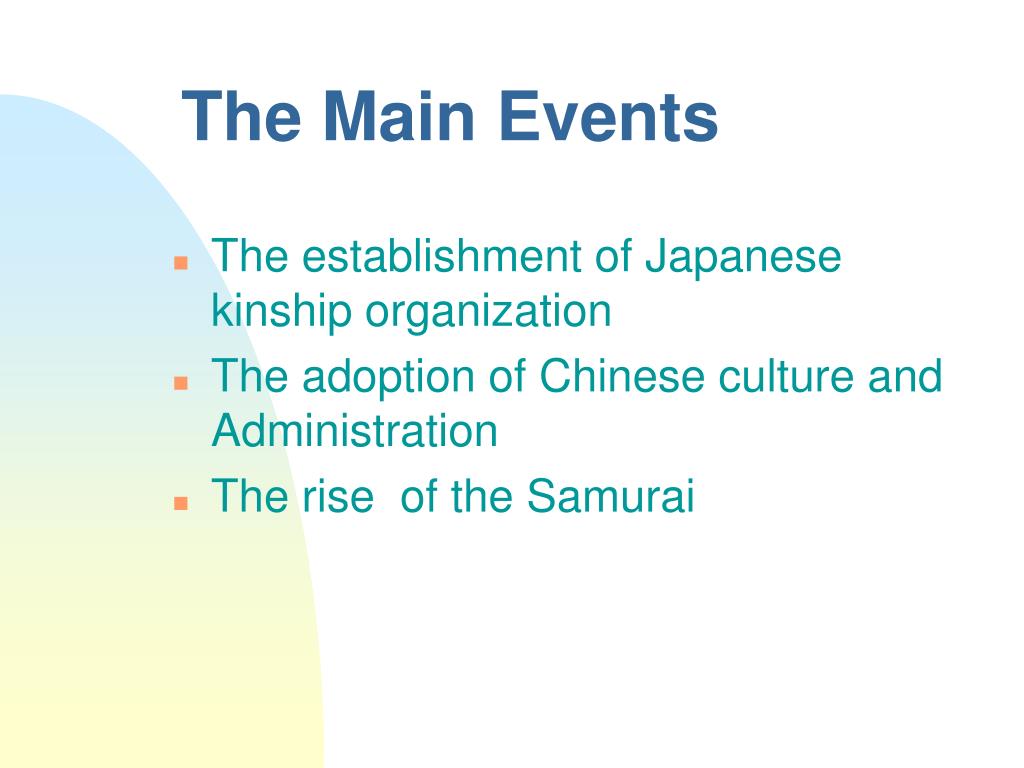 The Main Events

- The establishment of Japanese kinship organization
- The adoption of Chinese culture and Administration
- The rise  of the Samurai